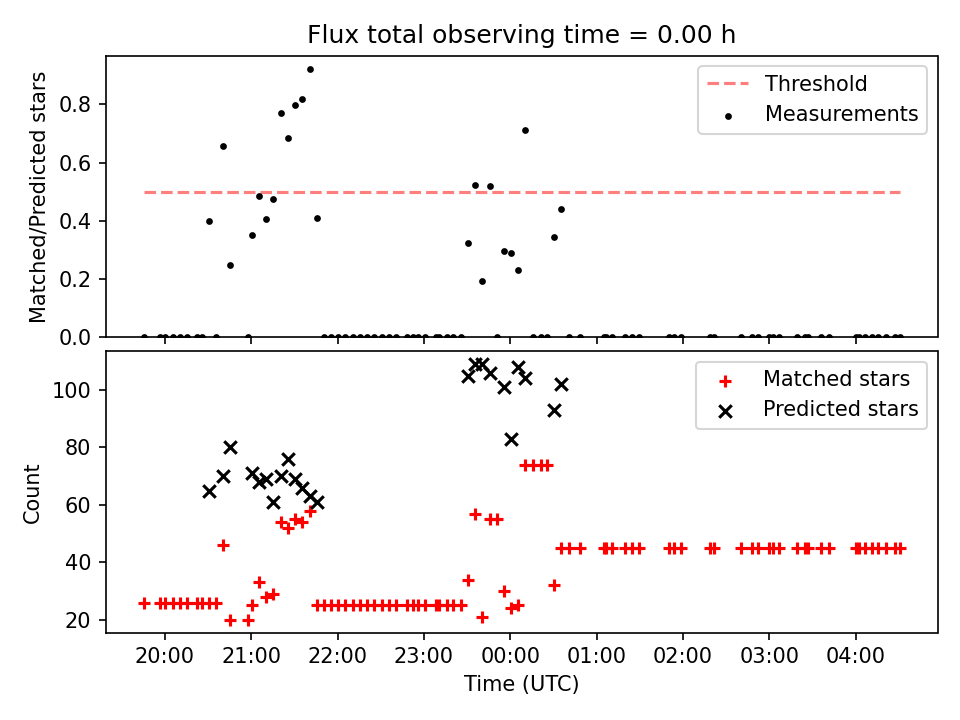 Flux total observing time = 0.00 h

Matched/Predicted stars

0.8
0.6
0.4
0.2
0.0

Threshold
Measurements

Count

100
80
60
40
20

Matched stars
Predicted stars

20:00
21:00
22:00
23:00
00:00
01:00
02:00
03:00
04:00

Time (UTC)